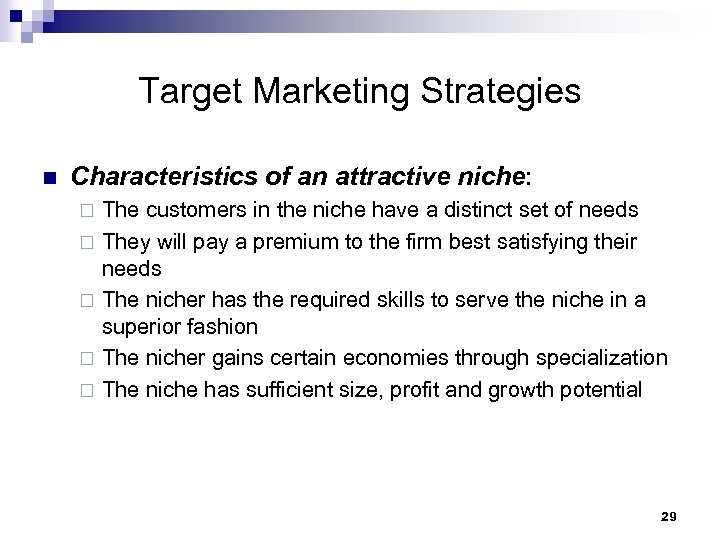 Target Marketing Strategies

Characteristics of an attractive niche:

The customers in the niche have a distinct set of needs

They will pay a premium to the firm best satisfying their needs

The nicher has the required skills to serve the niche in a superior fashion

The nicher gains certain economies through specialization

The niche has sufficient size, profit and growth potential

29